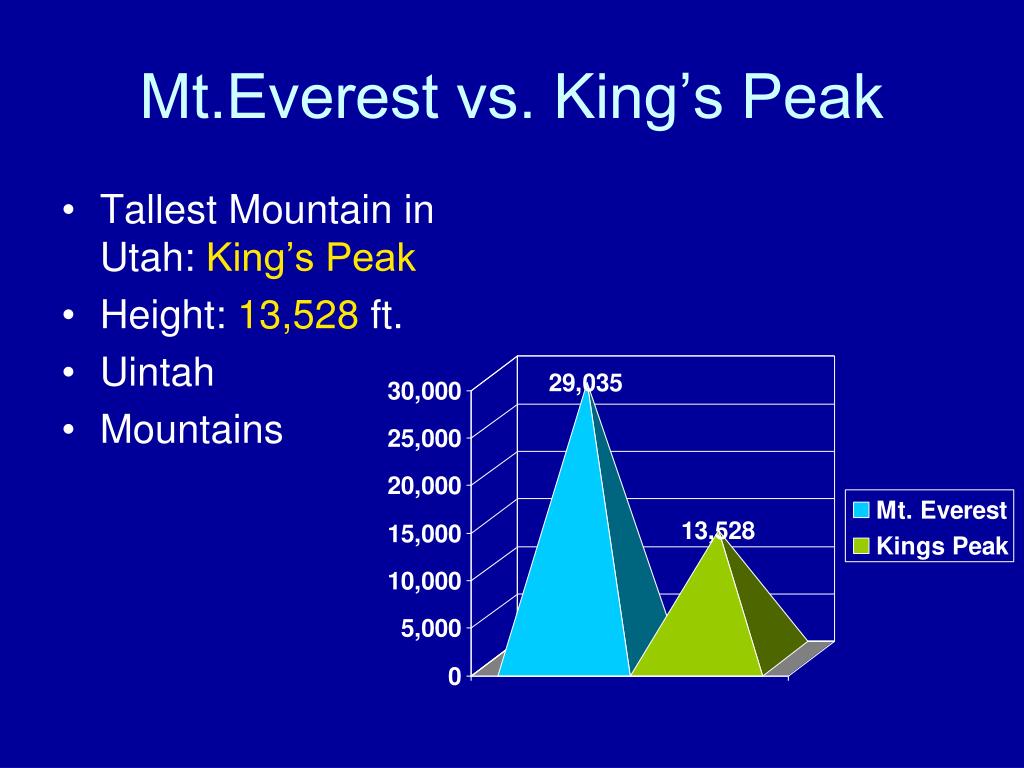 Mt.Everest vs. King’s Peak

• Tallest Mountain in Utah: King’s Peak
• Height: 13,528 ft.
• Uintah
• Mountains

30,000
25,000
20,000
15,000
10,000
5,000
0

29,035
13,528

Mt. Everest
Kings Peak